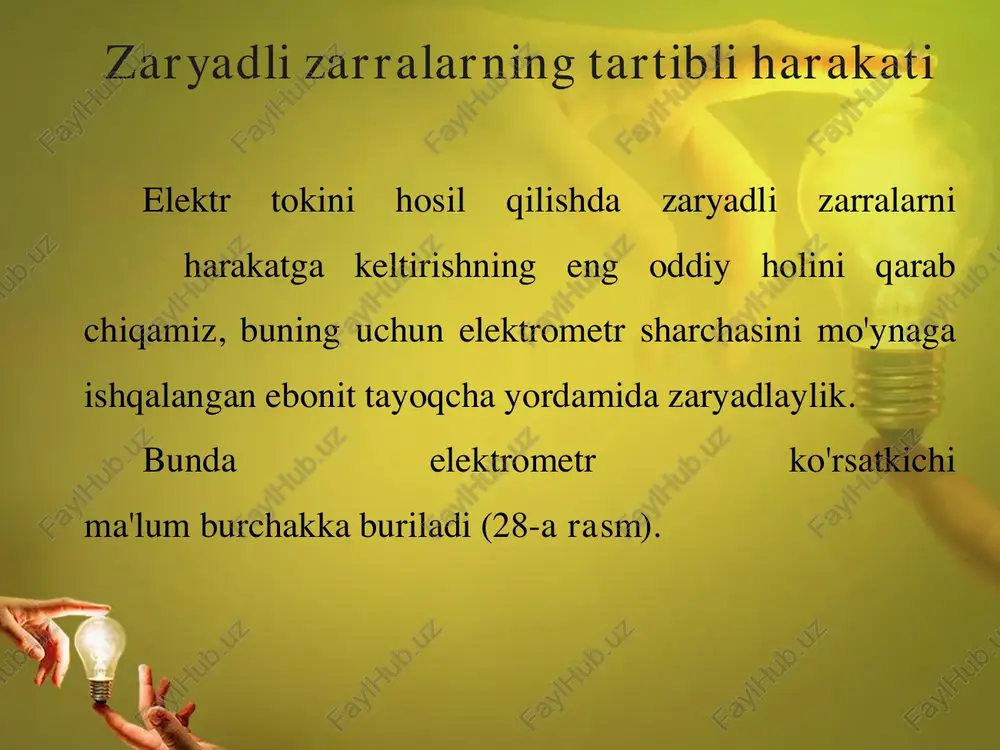 Zaryadli zarralarning tartibli harakati

Elektr tokini hosil qilishda zaryadli zarralarni harakatga keltirishning eng oddiy holini qarab chiqamiz, buning uchun elektrometr sharchasini mo'ynaga ishqalangan ebonit tayoqcha yordamida zaryadlaylik.

Bunda elektrometr ko'rsatkichi ma'lum burchakka buriladi (28-a rasm).

FaylHub.uz